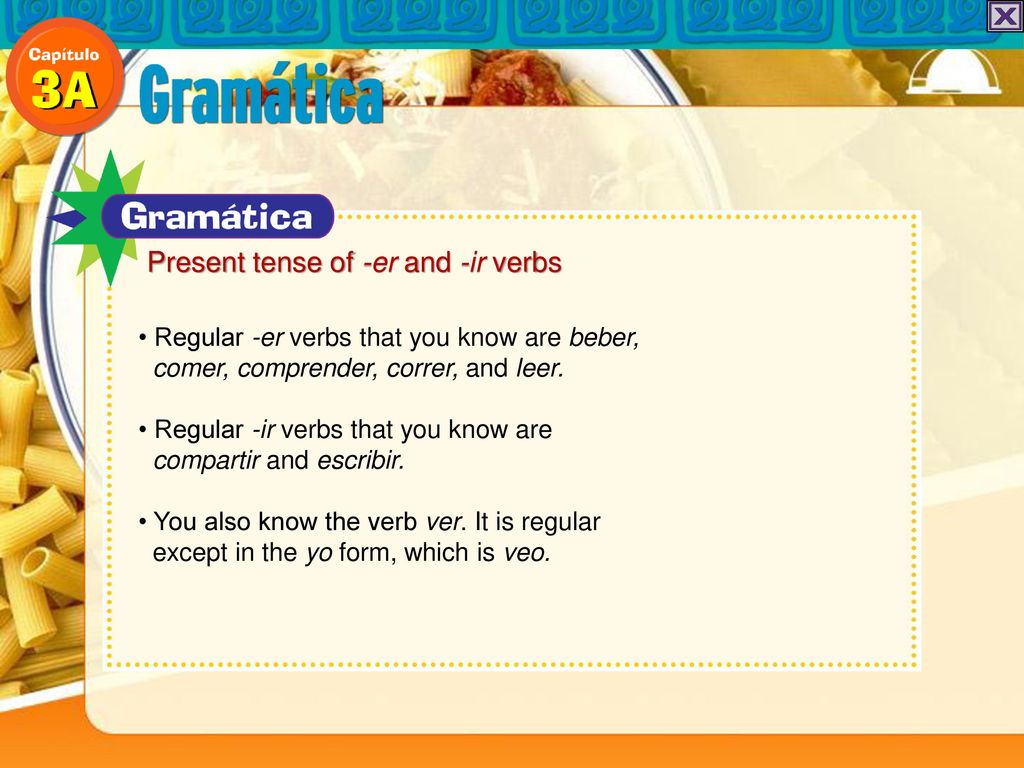 Capítulo
3A
Gramática

Gramática

Present tense of -er and -ir verbs

• Regular -er verbs that you know are beber, comer, comprender, correr, and leer.

• Regular -ir verbs that you know are compartir and escribir.

• You also know the verb ver. It is regular except in the yo form, which is veo.